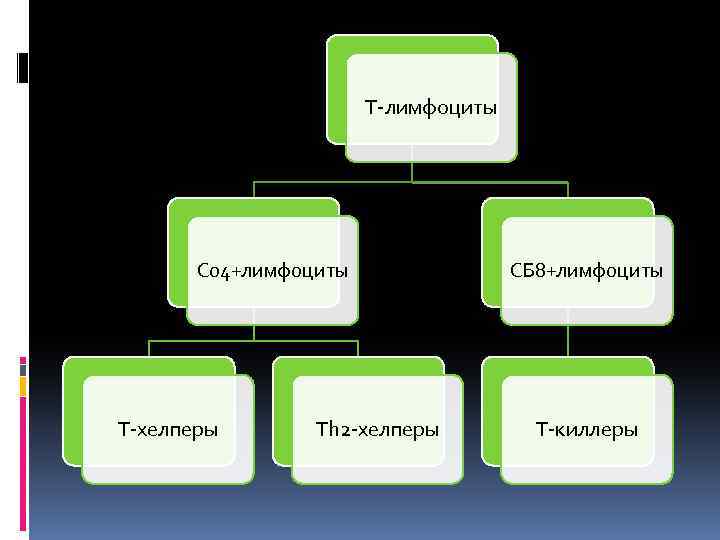 Т-лимфоциты

Со4+лимфоциты

СБ8+лимфоциты

Т-хелперы

Th2-хелперы

Т-киллеры